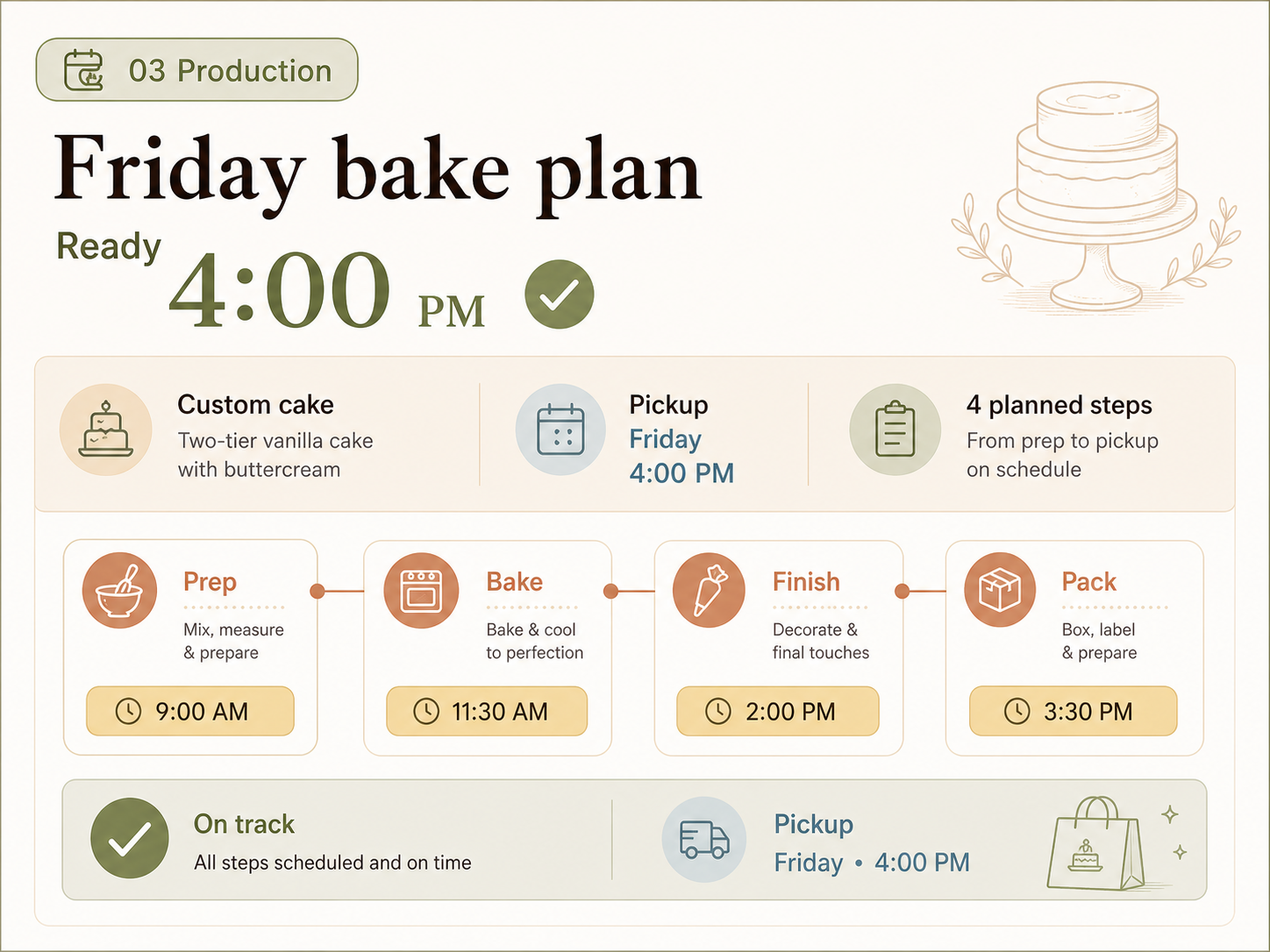 03 Production

Friday bake plan

Ready 4:00 PM

Custom cake
Two-tier vanilla cake with buttercream

Pickup
Friday
4:00 PM

4 planned steps
From prep to pickup on schedule

Prep
Mix, measure & prepare
9:00 AM

Bake
Bake & cool to perfection
11:30 AM

Finish
Decorate & final touches
2:00 PM

Pack
Box, label & prepare
3:30 PM

On track
All steps scheduled and on time

Pickup
Friday • 4:00 PM